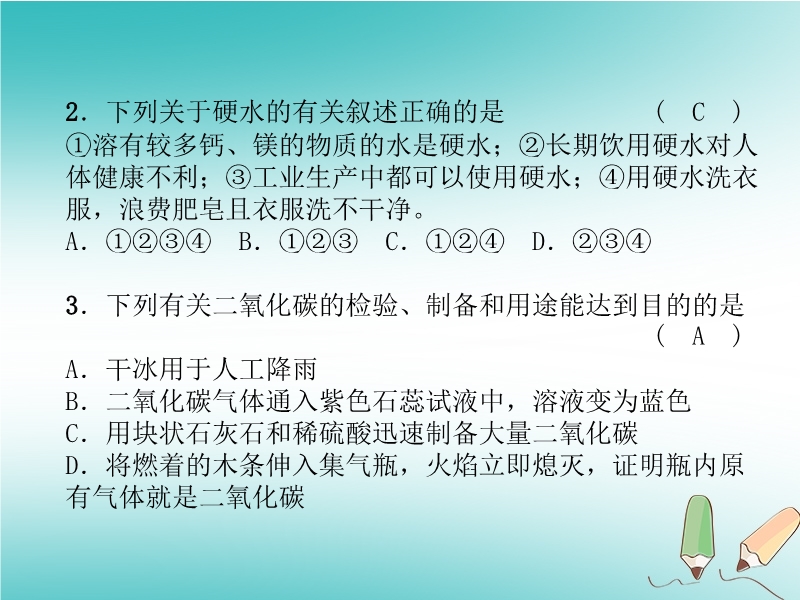 2．下列关于硬水的有关叙述正确的是　　（　C　）
①溶有较多钙、镁的物质的水是硬水；②长期饮用硬水对人体健康不利；③工业生产中都可以使用硬水；④用硬水洗衣服，浪费肥皂且衣服洗不干净。
A．①②③④　B．①②③　C．①②④　D．②③④

3．下列有关二氧化碳的检验、制备和用途能达到目的的是
（　A　）
A．干冰用于人工降雨
B．二氧化碳气体通入紫色石蕊试液中，溶液变为蓝色
C．用块状石灰石和稀硫酸迅速制备大量二氧化碳
D．将燃着的木条伸入集气瓶，火焰立即熄灭，证明瓶内原有气体就是二氧化碳